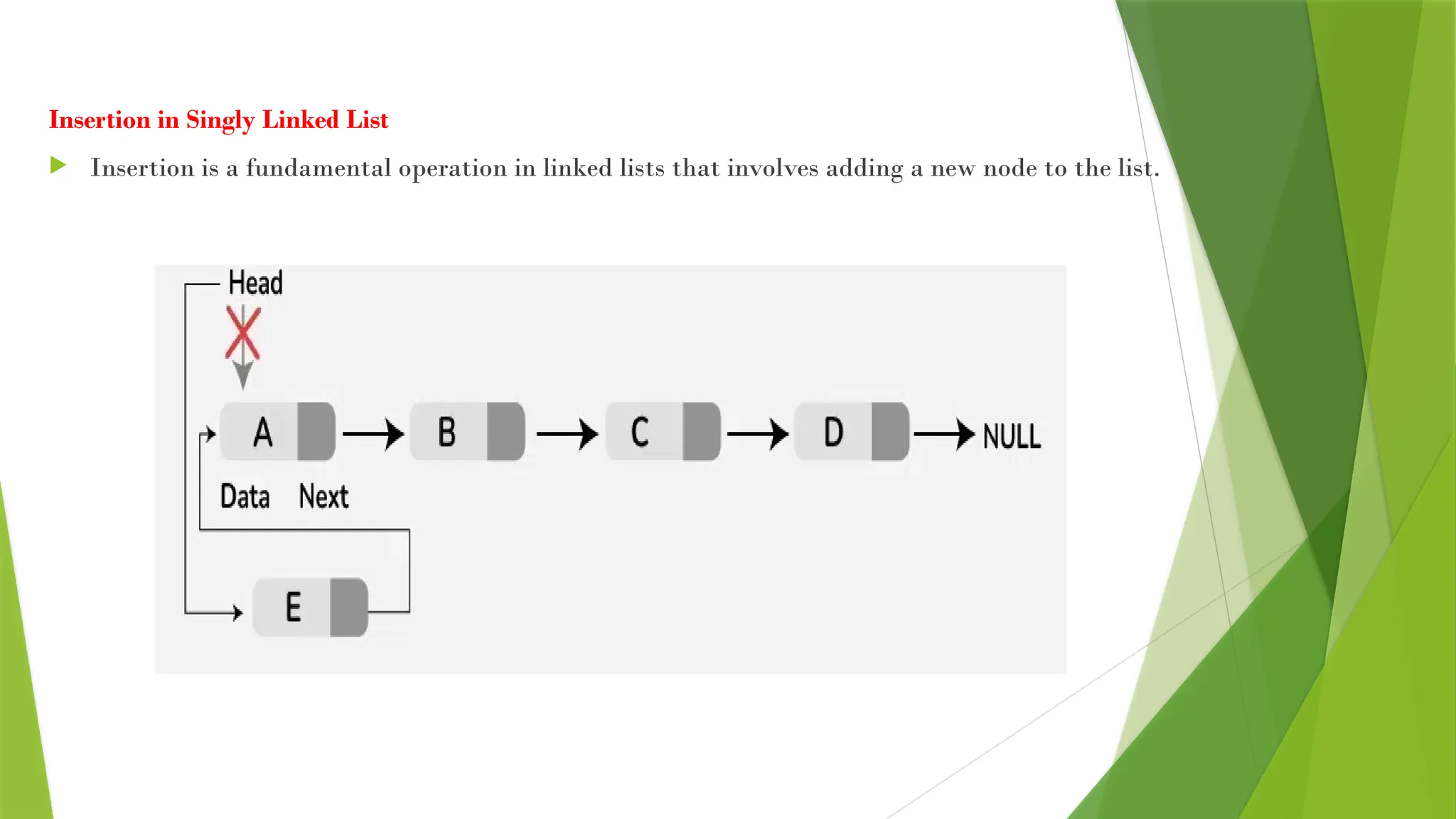 Insertion in Singly Linked List

Insertion is a fundamental operation in linked lists that involves adding a new node to the list.

Head

A B C D NULL

Data Next

E